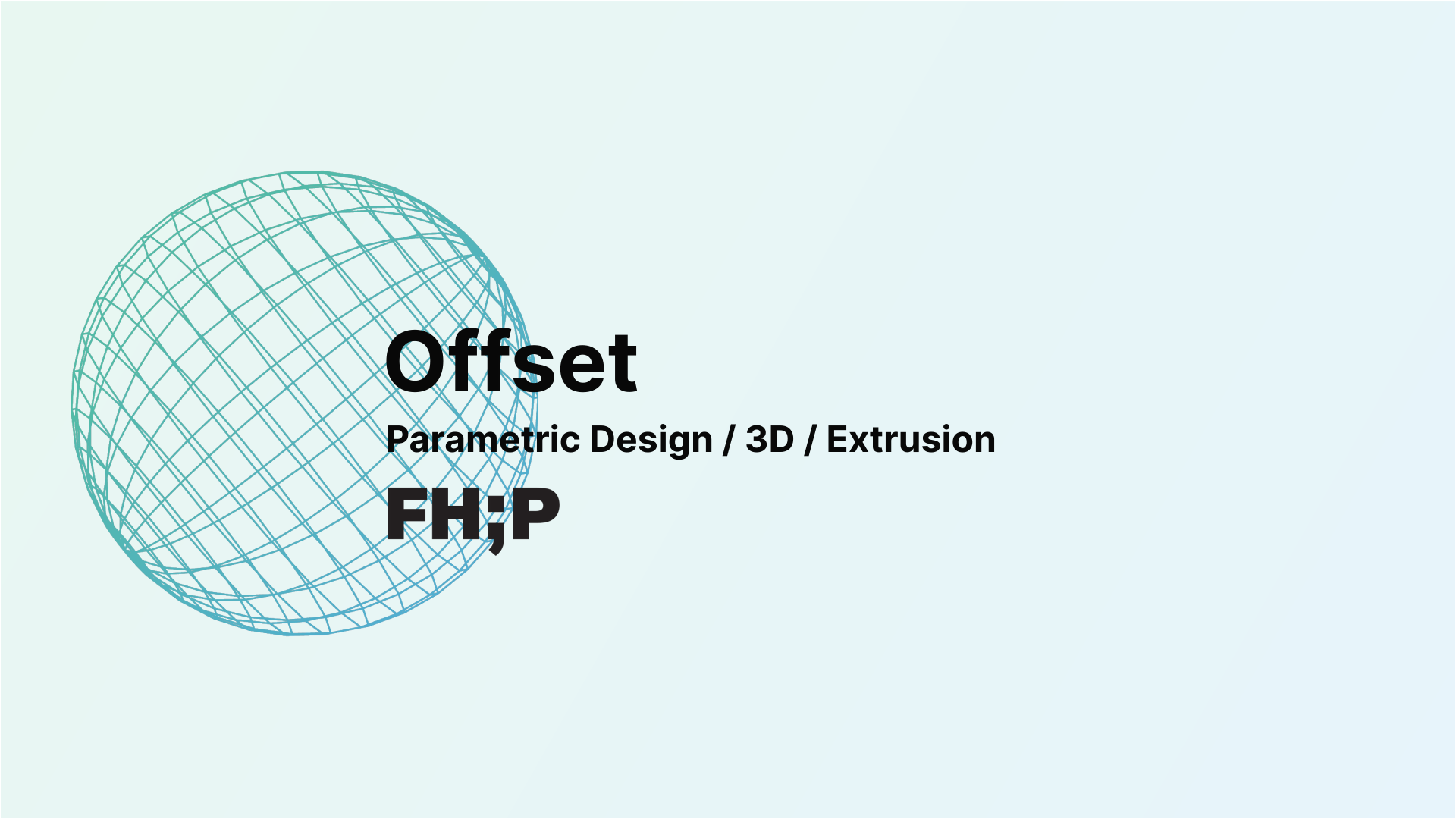 Offset

Parametric Design / 3D / Extrusion

FH;P